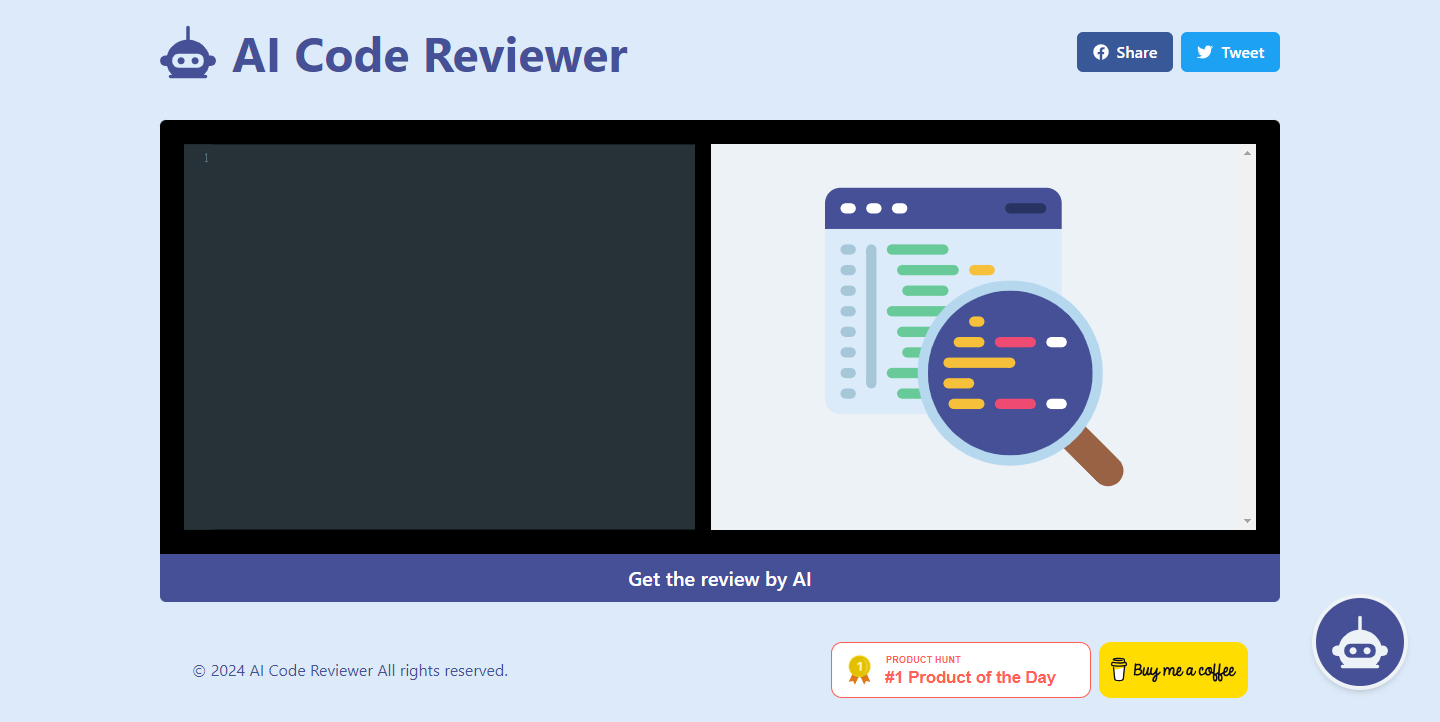 AI Code Reviewer

Share

Tweet

1

Get the review by AI

© 2024 AI Code Reviewer All rights reserved.

1

PRODUCT HUNT
#1 Product of the Day

Buy me a coffee